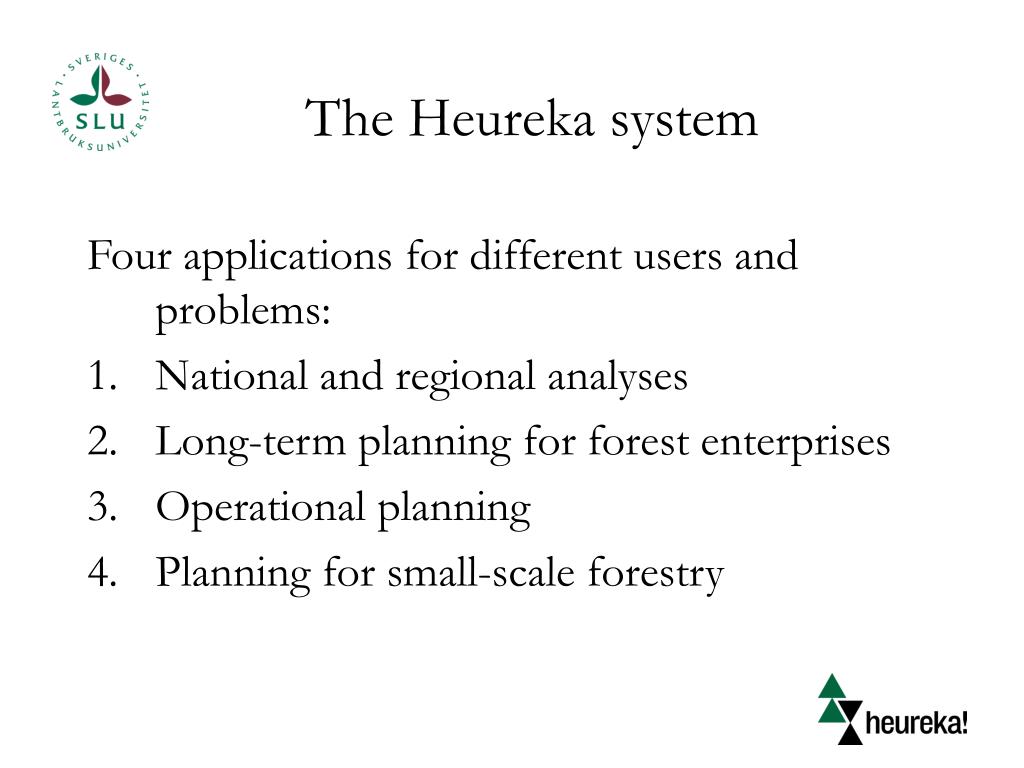 SVERIGES LANTBRUKSUNIVERSITET
SLU

The Heureka system

Four applications for different users and problems:
1. National and regional analyses
2. Long-term planning for forest enterprises
3. Operational planning
4. Planning for small-scale forestry

heureka!